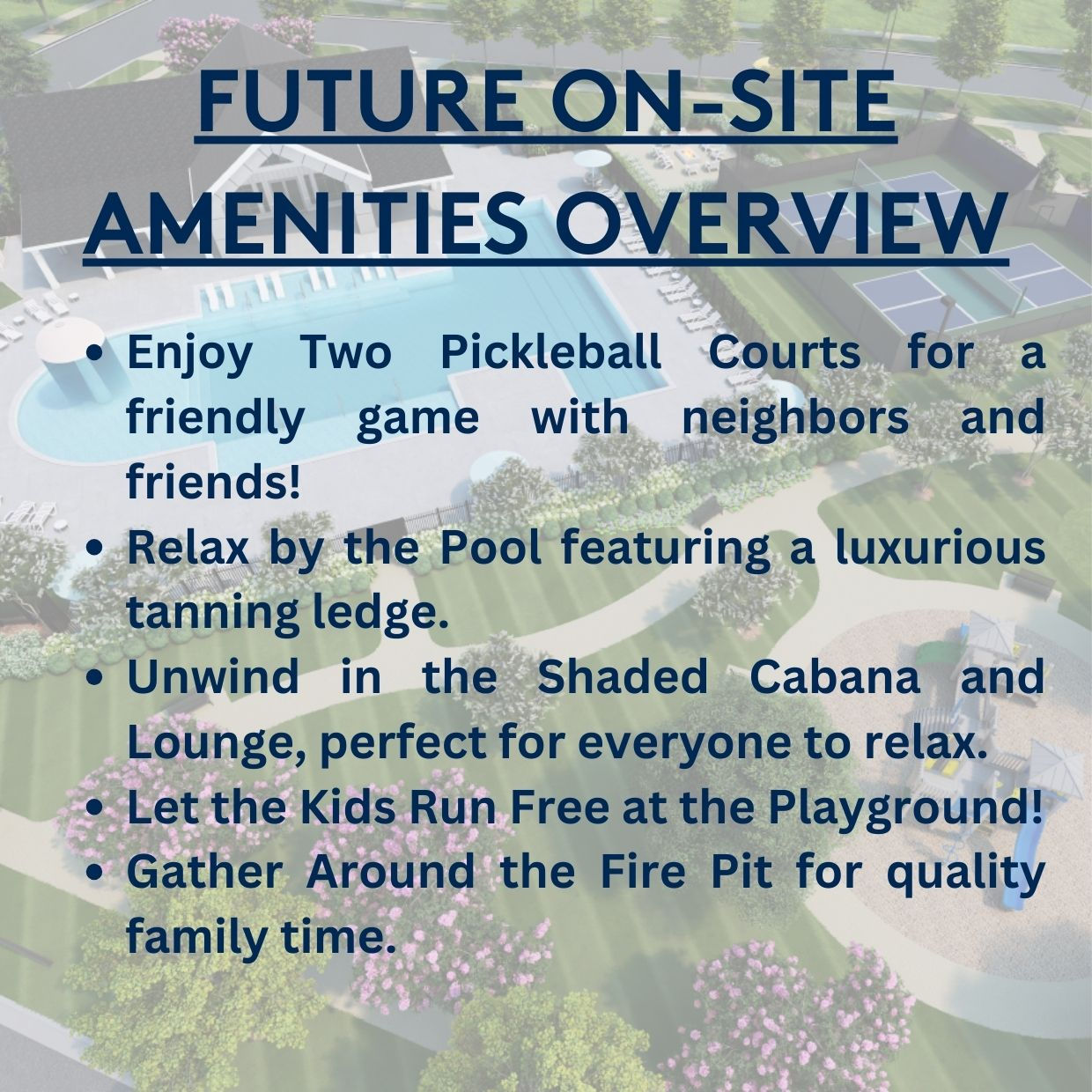 FUTURE ON-SITE AMENITIES OVERVIEW

• Enjoy Two Pickleball Courts for a friendly game with neighbors and friends!
• Relax by the Pool featuring a luxurious tanning ledge.
• Unwind in the Shaded Cabana and Lounge, perfect for everyone to relax.
• Let the Kids Run Free at the Playground!
• Gather Around the Fire Pit for quality family time.